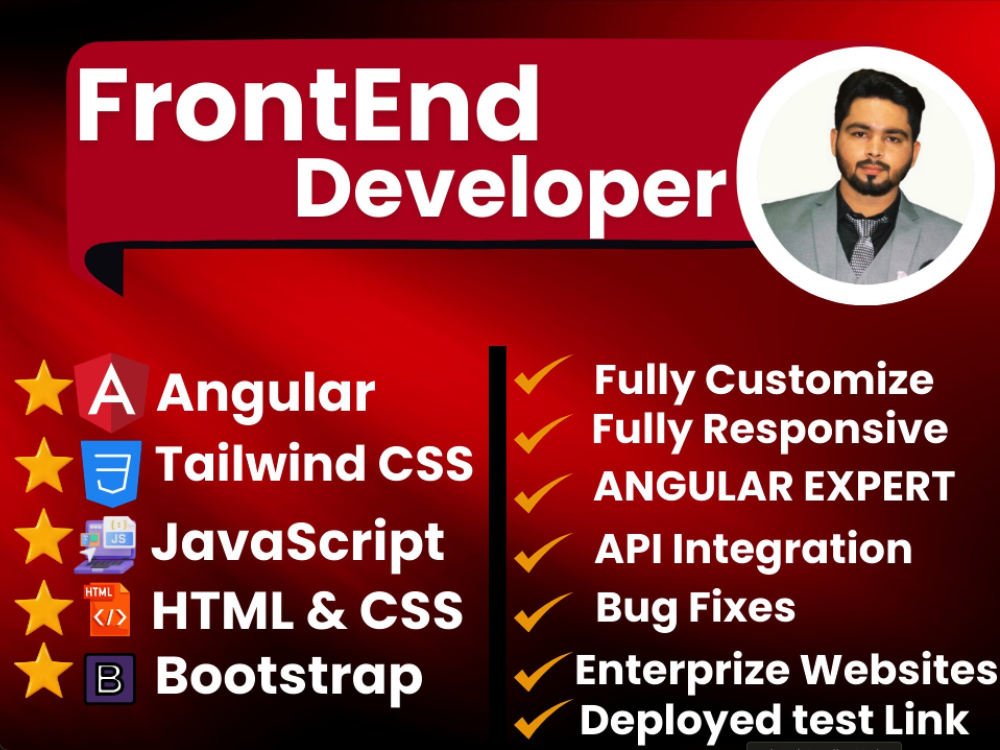 FrontEnd Developer

Angular
Tailwind CSS
JavaScript
HTML & CSS
Bootstrap

Fully Customize
Fully Responsive
ANGULAR EXPERT
API Integration
Bug Fixes
Enterprize Websites
Deployed test Link